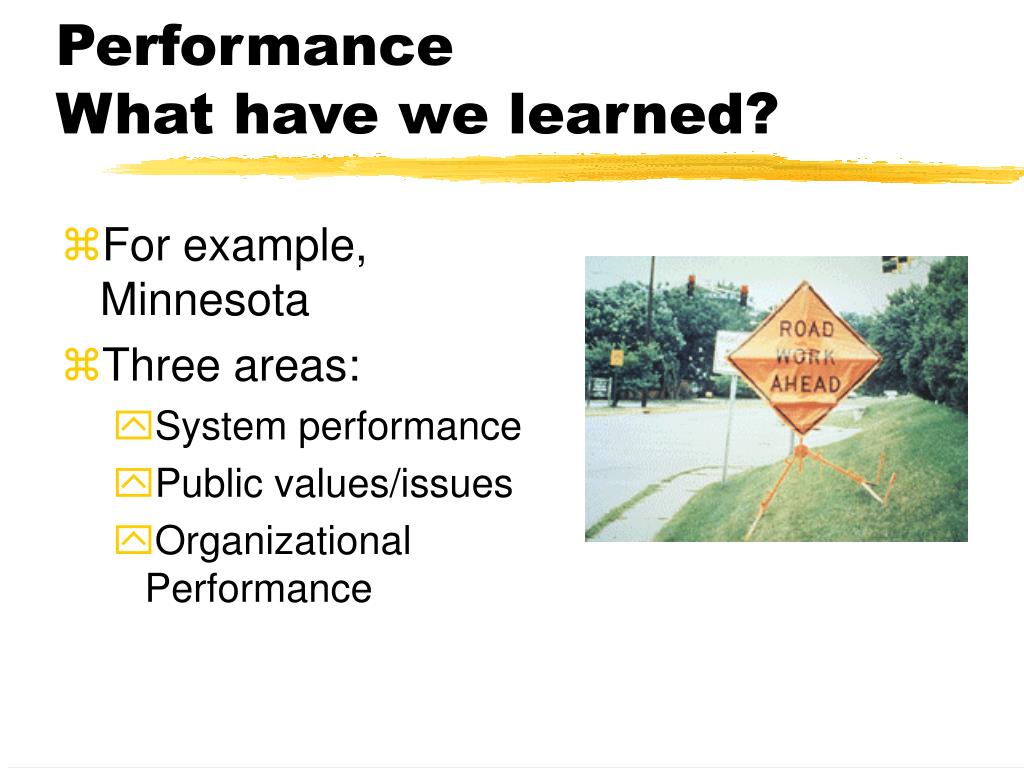 Performance
What have we learned?

For example, Minnesota

Three areas:

System performance

Public values/issues

Organizational Performance

ROAD WORK AHEAD